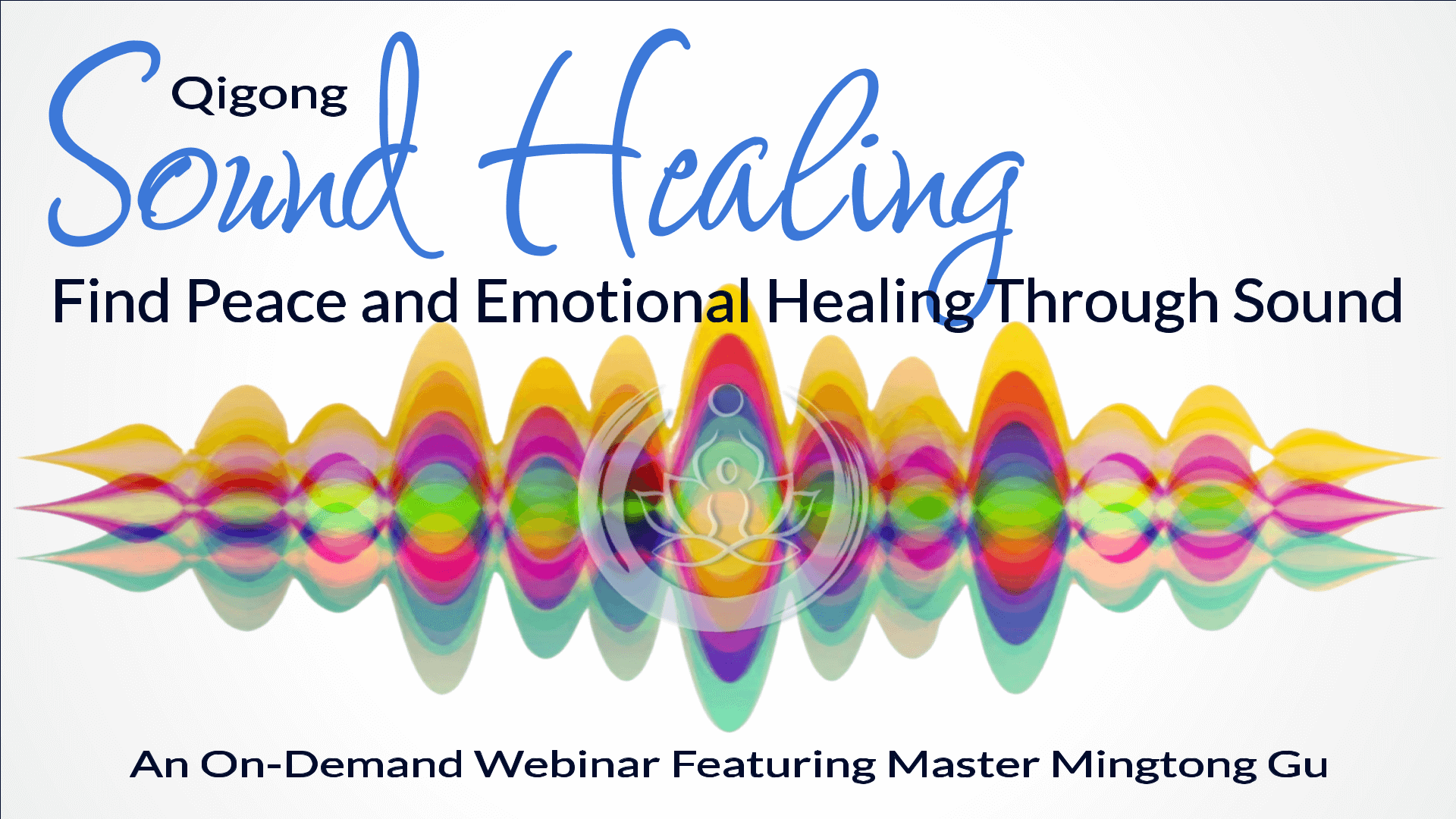 Qigong
Sound Healing
Find Peace and Emotional Healing Through Sound

An On-Demand Webinar Featuring Master Mingtong Gu